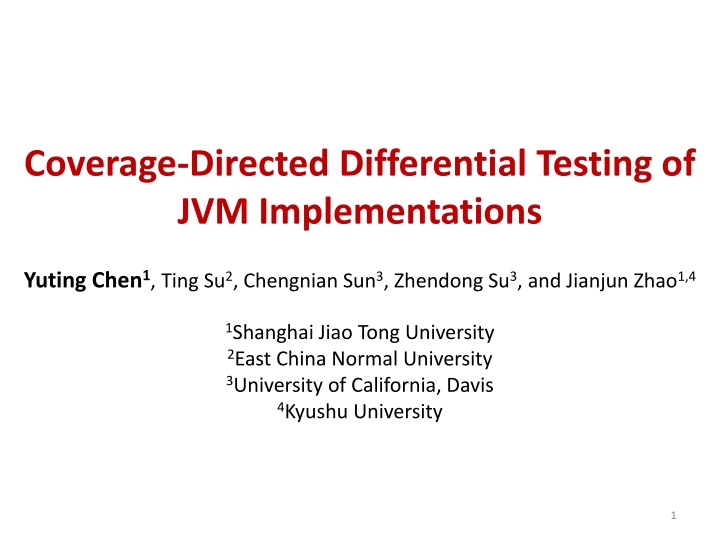 Coverage-Directed Differential Testing of JVM Implementations

Yuting Chen$^1$, Ting Su$^2$, Chengnian Sun$^3$, Zhendong Su$^3$, and Jianjun Zhao$^{1,4}$

$^1$Shanghai Jiao Tong University
$^2$East China Normal University
$^3$University of California, Davis
$^4$Kyushu University

1